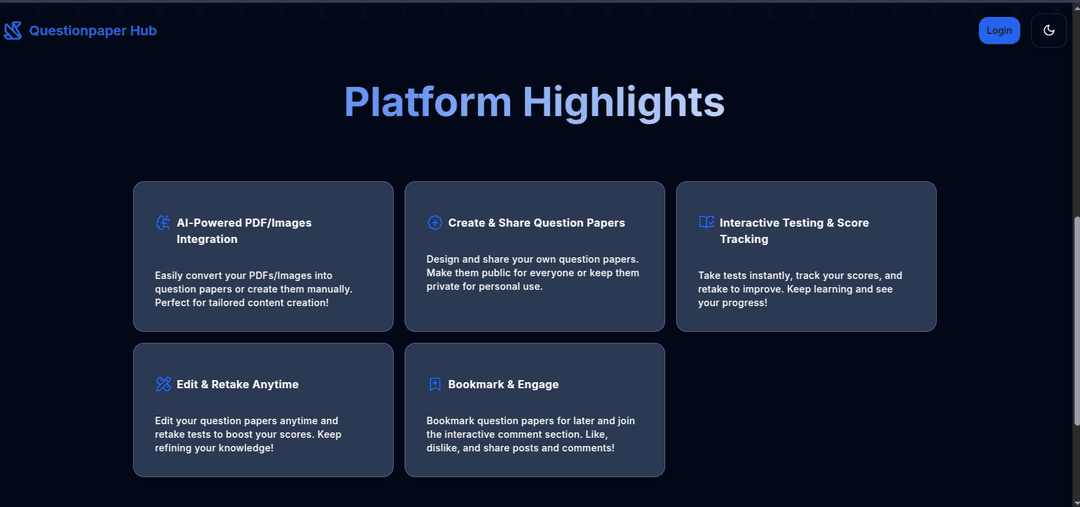 Questionpaper Hub

Login

Platform Highlights

AI-Powered PDF/Images Integration

Easily convert your PDFs/Images into question papers or create them manually. Perfect for tailored content creation!

Create & Share Question Papers

Design and share your own question papers. Make them public for everyone or keep them private for personal use.

Interactive Testing & Score Tracking

Take tests instantly, track your scores, and retake to improve. Keep learning and see your progress!

Edit & Retake Anytime

Edit your question papers anytime and retake tests to boost your scores. Keep refining your knowledge!

Bookmark & Engage

Bookmark question papers for later and join the interactive comment section. Like, dislike, and share posts and comments!